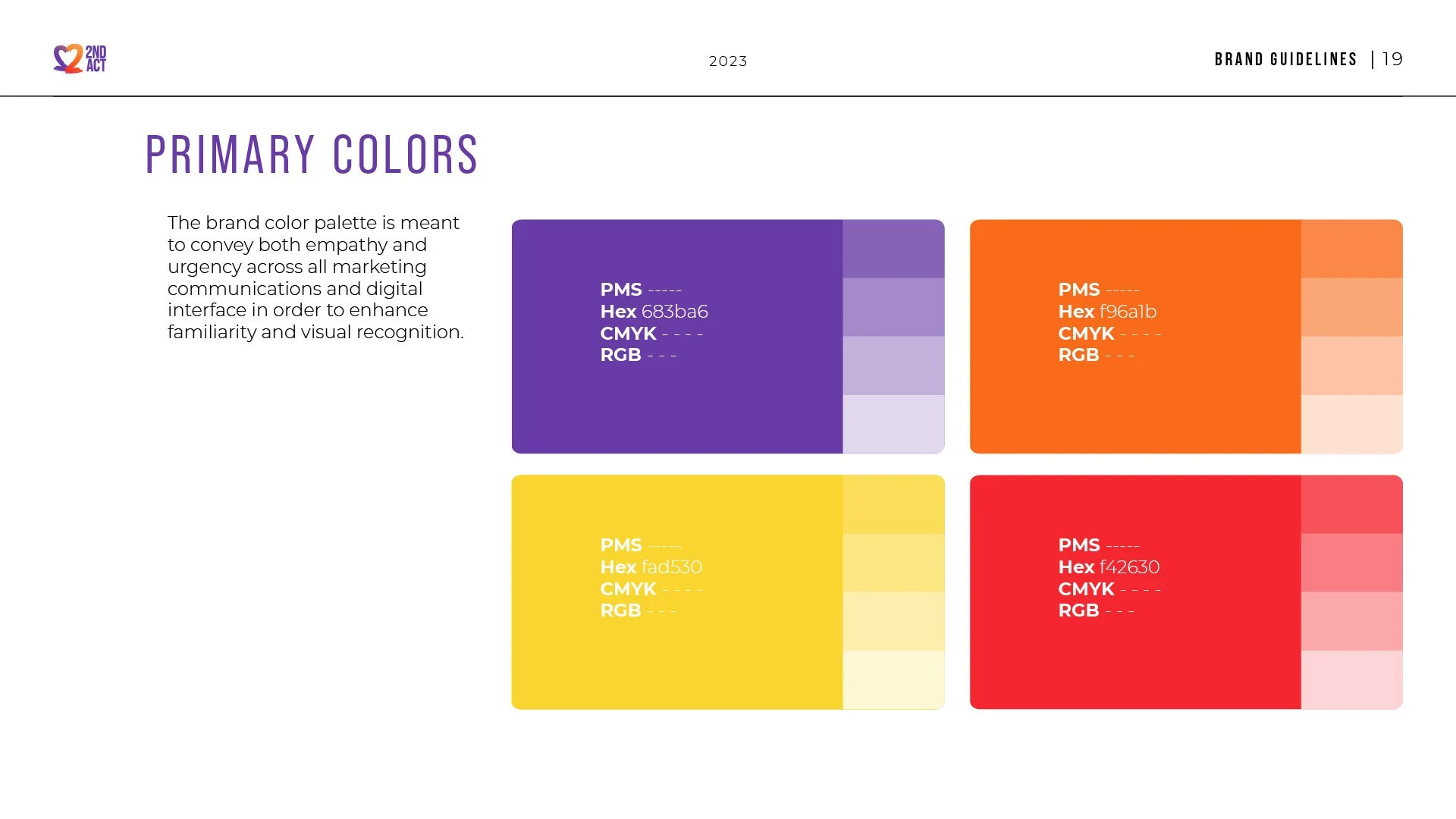 2ND ACT

2023

BRAND GUIDELINES | 19

PRIMARY COLORS

The brand color palette is meant to convey both empathy and urgency across all marketing communications and digital interface in order to enhance familiarity and visual recognition.

PMS -----
Hex 683ba6
CMYK - - - -
RGB - - -

PMS -----
Hex f96a1b
CMYK - - - -
RGB - - -

PMS -----
Hex fad530
CMYK - - - -
RGB - - -

PMS -----
Hex f42630
CMYK - - - -
RGB - - -